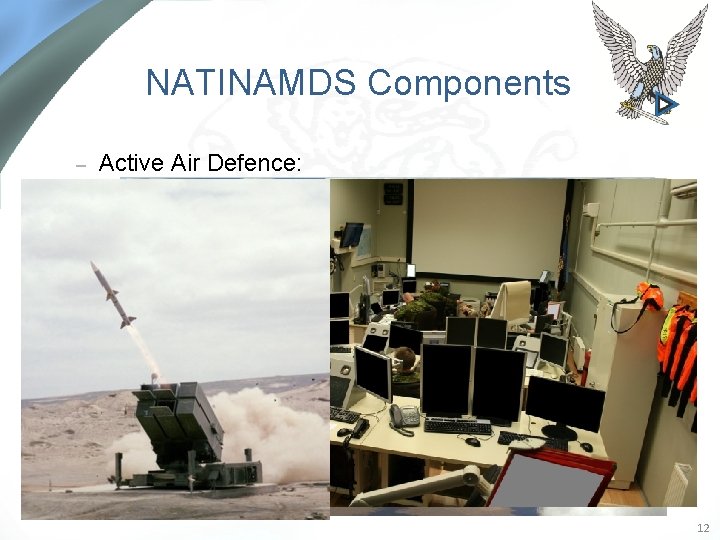 NATINAMDS Components

– Active Air Defence:

12